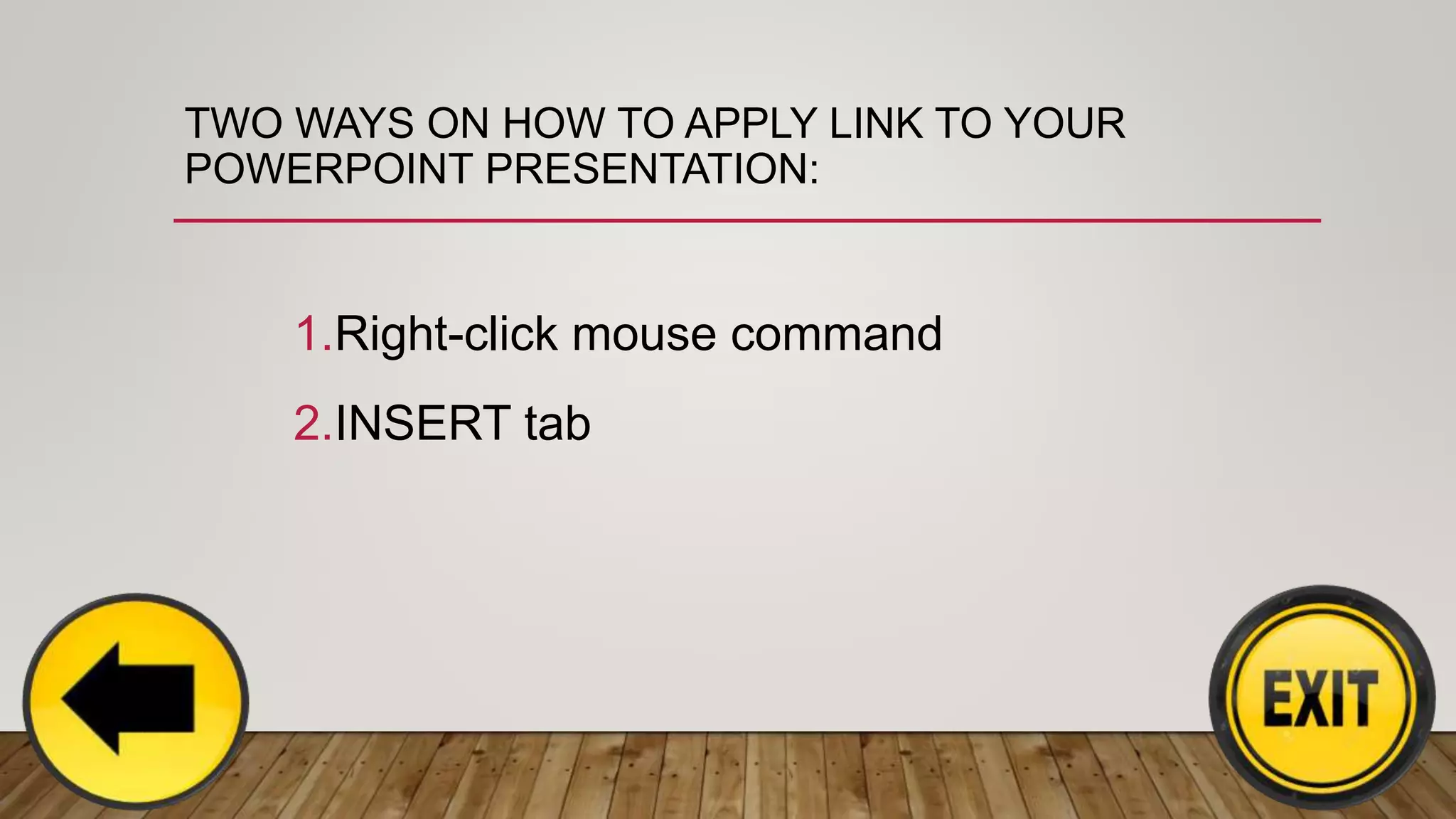 TWO WAYS ON HOW TO APPLY LINK TO YOUR POWERPOINT PRESENTATION:

1.Right-click mouse command

2.INSERT tab

EXIT